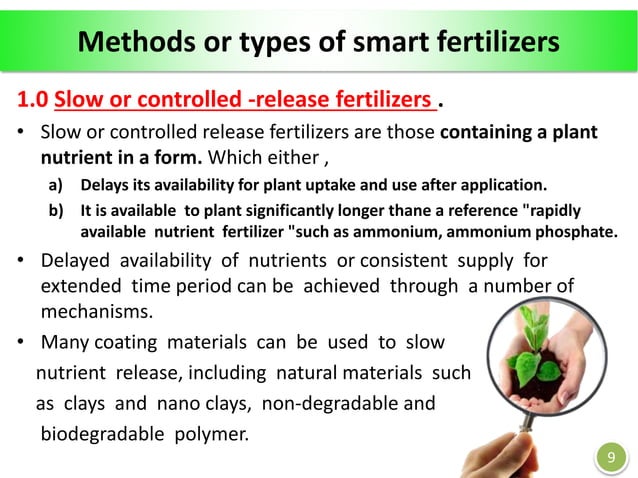 Methods or types of smart fertilizers

1.0 Slow or controlled -release fertilizers .

• Slow or controlled release fertilizers are those containing a plant nutrient in a form. Which either ,

a) Delays its availability for plant uptake and use after application.

b) It is available to plant significantly longer thane a reference "rapidly available nutrient fertilizer "such as ammonium, ammonium phosphate.

• Delayed availability of nutrients or consistent supply for extended time period can be achieved through a number of mechanisms.

• Many coating materials can be used to slow nutrient release, including natural materials such as clays and nano clays, non-degradable and biodegradable polymer.

9